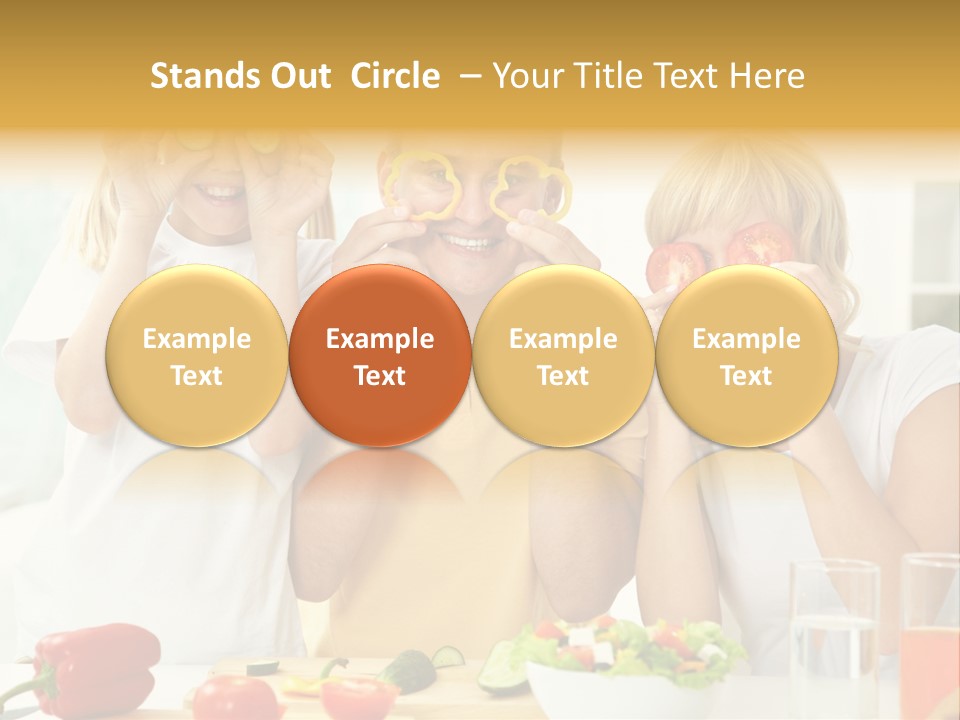 Stands Out Circle – Your Title Text Here

Example Text

Example Text

Example Text

Example Text